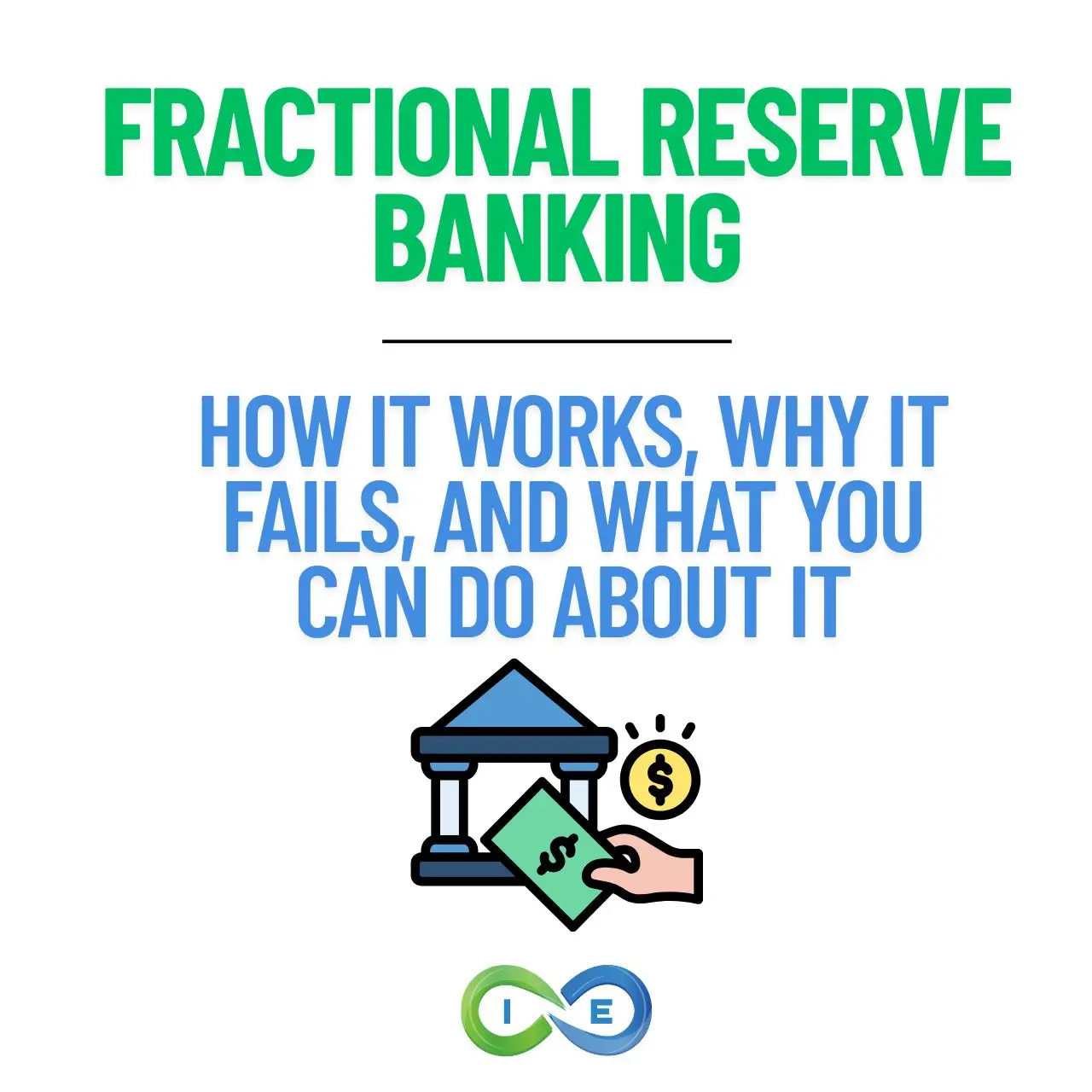 FRACTIONAL RESERVE BANKING

HOW IT WORKS, WHY IT FAILS, AND WHAT YOU CAN DO ABOUT IT

$

$

I E